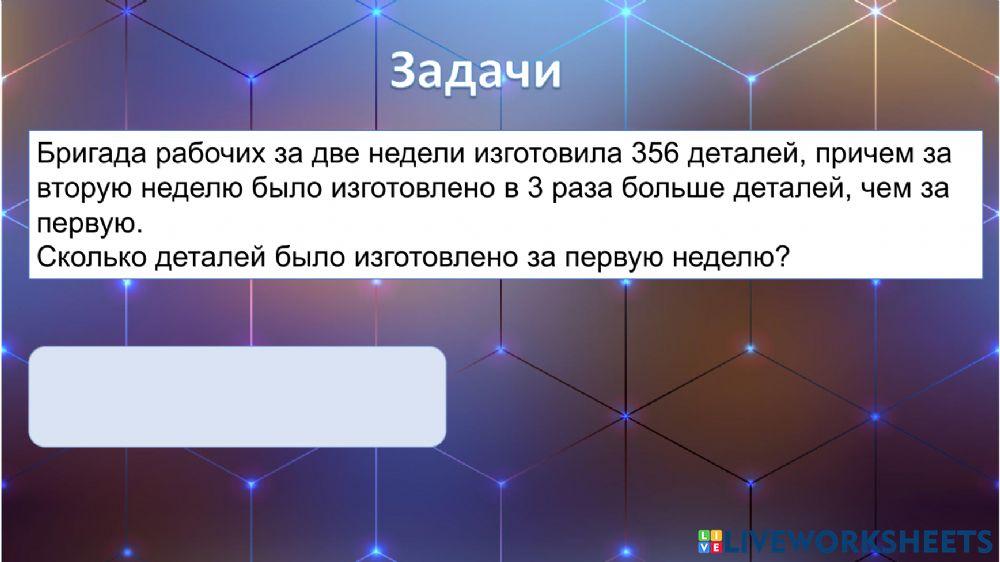 Задачи

Бригада рабочих за две недели изготовила 356 деталей, причем за вторую неделю было изготовлено в 3 раза больше деталей, чем за первую.
Сколько деталей было изготовлено за первую неделю?

LIVEWORKSHEETS